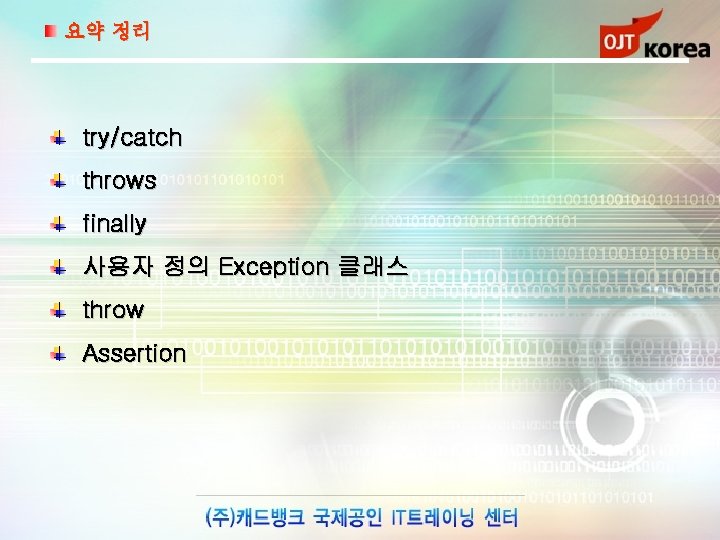 요약 정리

OJT korea

try/catch

throws

finally

사용자 정의 Exception 클래스

throw

Assertion

(주)캐드뱅크 국제공인 IT트레이닝 센터